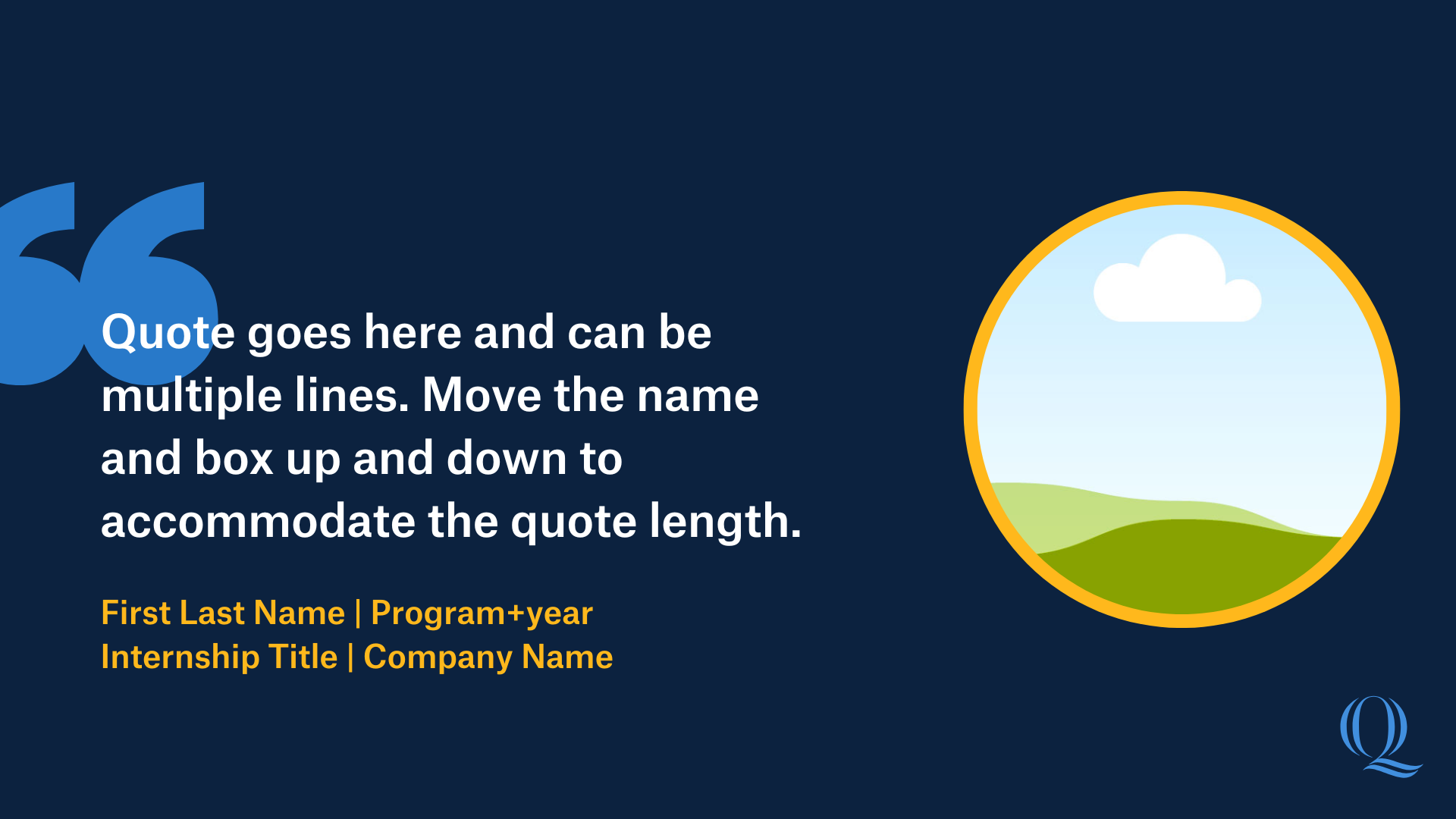 Quote goes here and can be multiple lines. Move the name and box up and down to accommodate the quote length.

First Last Name | Program+year
Internship Title | Company Name

Q